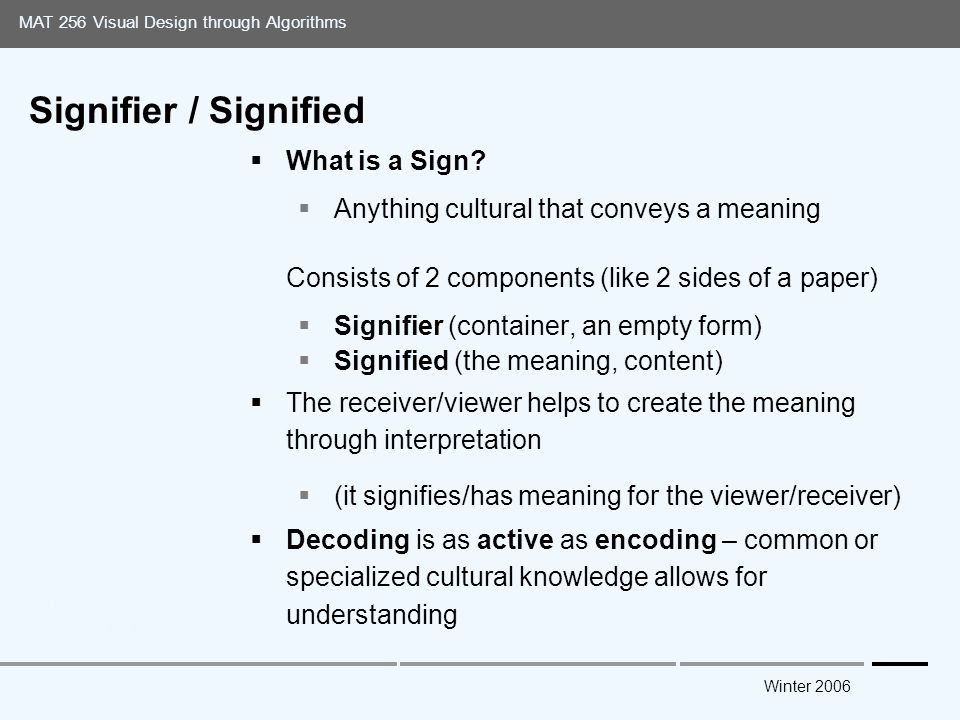 MAT 256 Visual Design through Algorithms

Signifier / Signified

▪ What is a Sign?

▪ Anything cultural that conveys a meaning

Consists of 2 components (like 2 sides of a paper)

▪ Signifier (container, an empty form)
▪ Signified (the meaning, content)

▪ The receiver/viewer helps to create the meaning through interpretation

▪ (it signifies/has meaning for the viewer/receiver)

▪ Decoding is as active as encoding – common or specialized cultural knowledge allows for understanding

Winter 2006